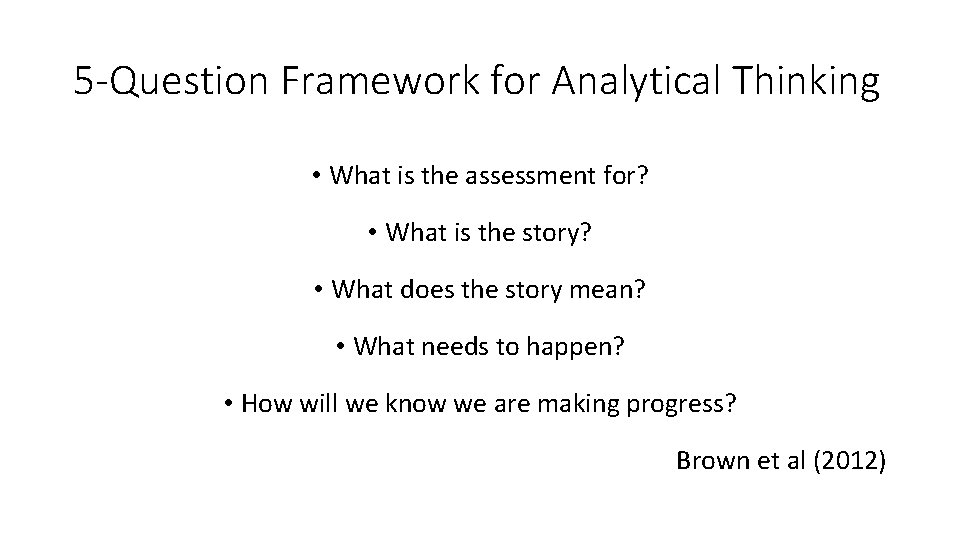 5-Question Framework for Analytical Thinking

• What is the assessment for?

• What is the story?

• What does the story mean?

• What needs to happen?

• How will we know we are making progress?

Brown et al (2012)